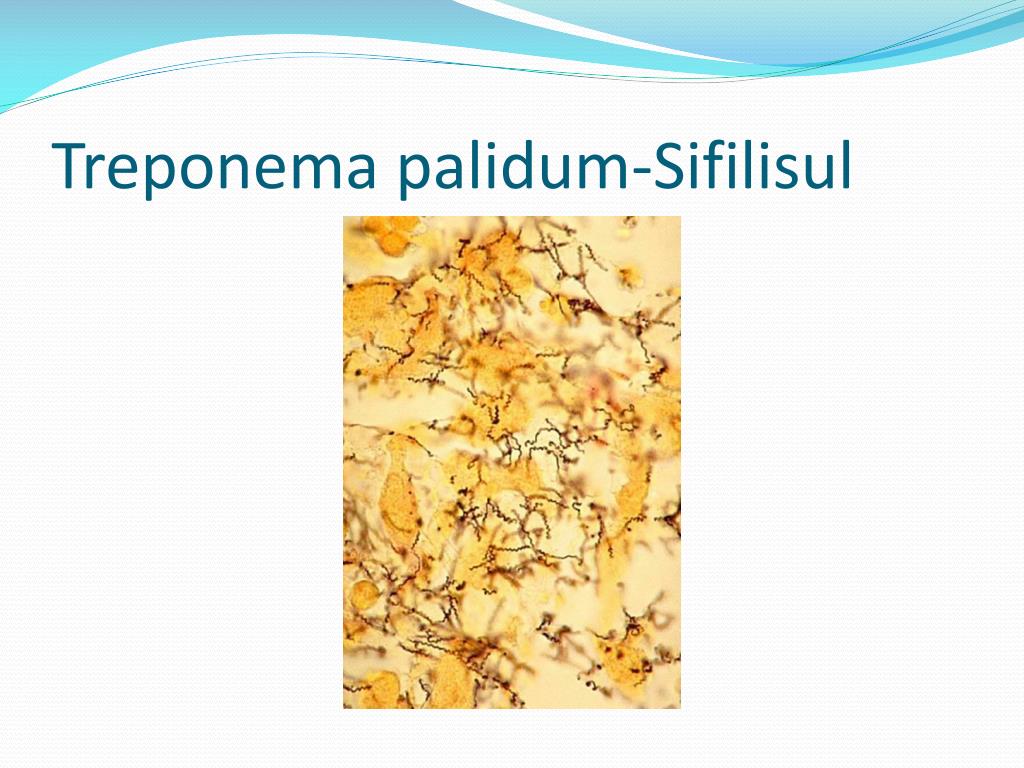 Treponema palidum-Sifilisul